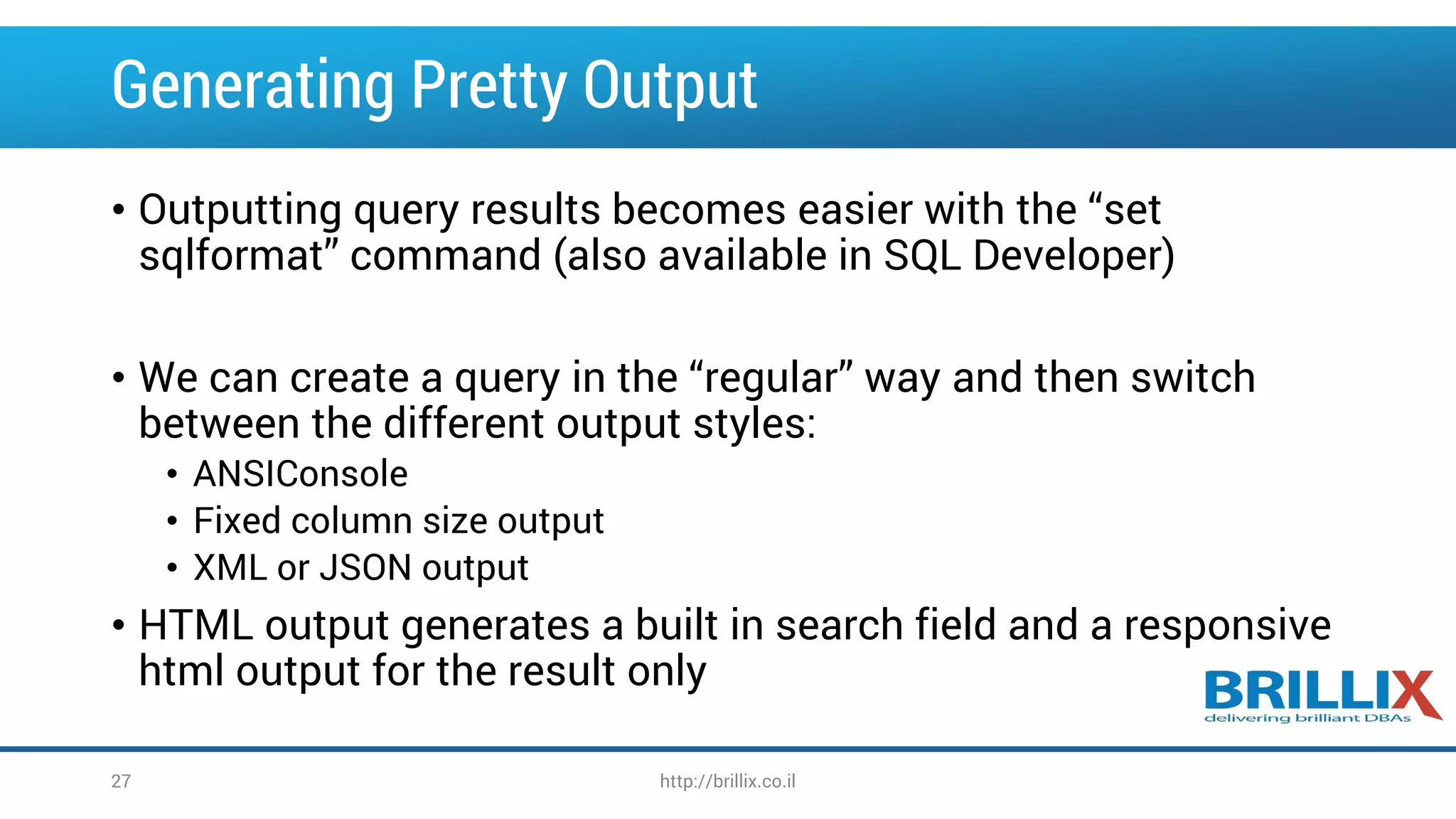 Generating Pretty Output

• Outputting query results becomes easier with the “set sqlformat” command (also available in SQL Developer)

• We can create a query in the “regular” way and then switch between the different output styles:
  • ANSIConsole
  • Fixed column size output
  • XML or JSON output

• HTML output generates a built in search field and a responsive html output for the result only

BRILLIX
delivering brilliant DBAs

27

http://brillix.co.il